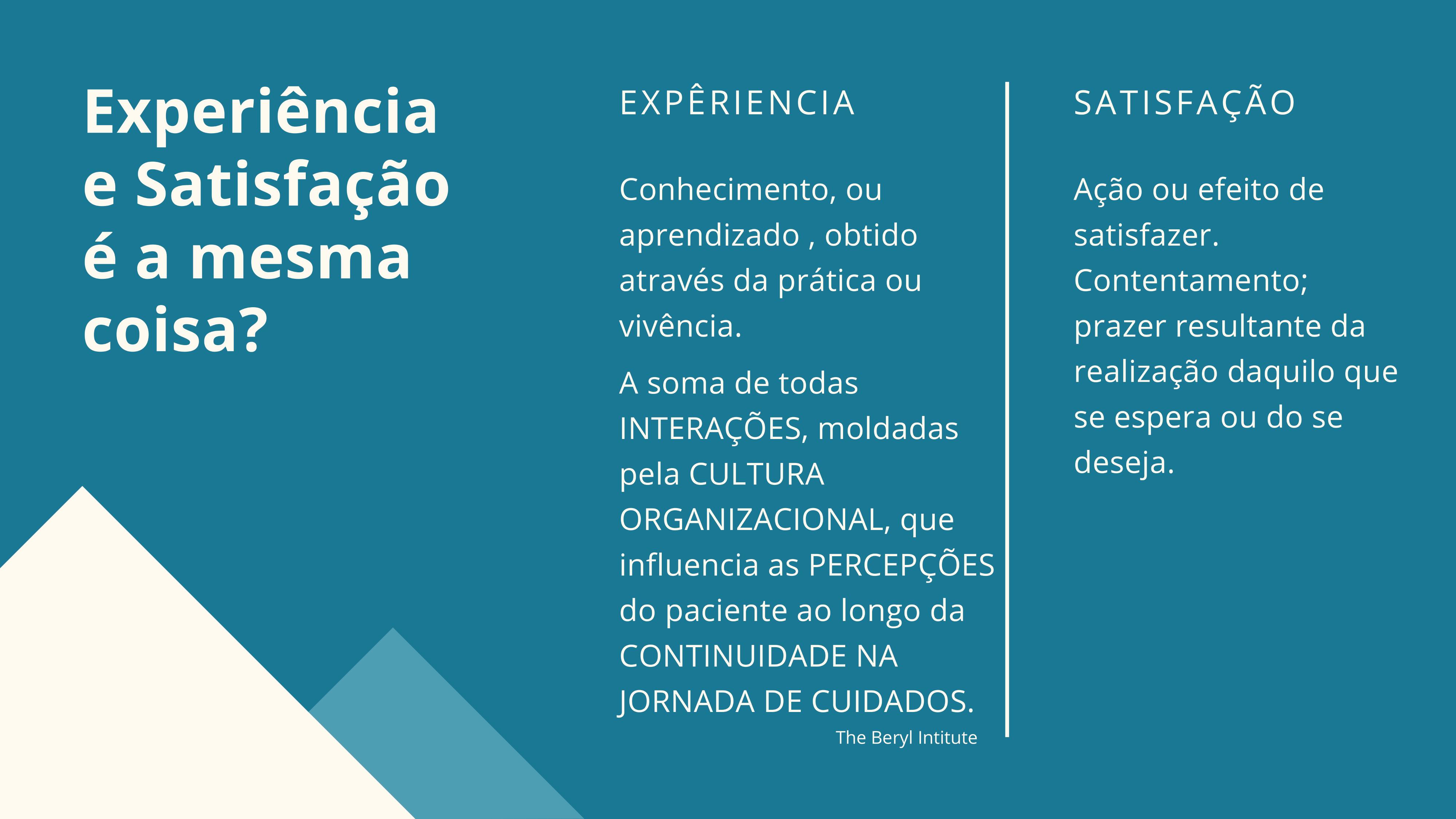 Experiência e Satisfação é a mesma coisa?

EXPÊRIENCIA

Conhecimento, ou aprendizado , obtido através da prática ou vivência.

A soma de todas INTERAÇÕES, moldadas pela CULTURA ORGANIZACIONAL, que influencia as PERCEPÇÕES do paciente ao longo da CONTINUIDADE NA JORNADA DE CUIDADOS.

The Beryl Intitute

SATISFAÇÃO

Ação ou efeito de satisfazer. Contentamento; prazer resultante da realização daquilo que se espera ou do se deseja.